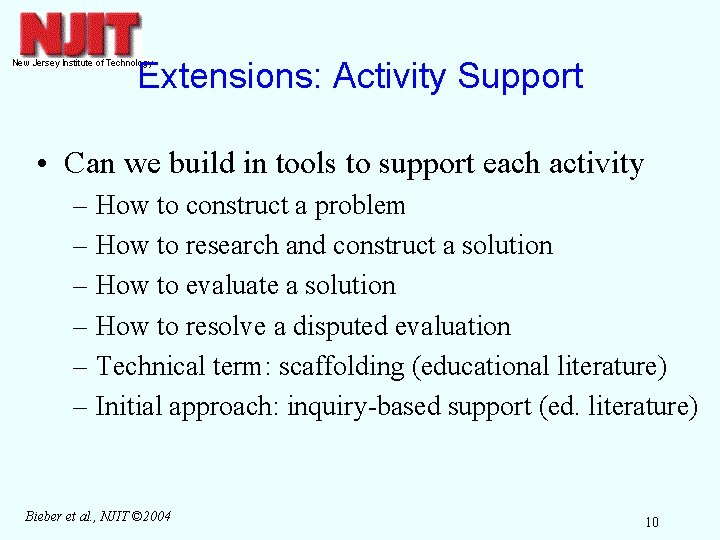 NJIT
New Jersey Institute of Technology

Extensions: Activity Support

• Can we build in tools to support each activity
– How to construct a problem
– How to research and construct a solution
– How to evaluate a solution
– How to resolve a disputed evaluation
– Technical term: scaffolding (educational literature)
– Initial approach: inquiry-based support (ed. literature)

Bieber et al., NJIT ©2004

10